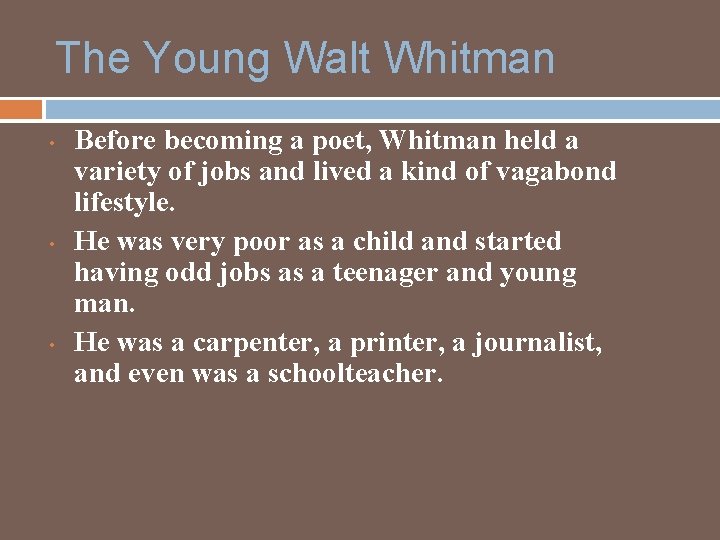 The Young Walt Whitman

• Before becoming a poet, Whitman held a variety of jobs and lived a kind of vagabond lifestyle.
• He was very poor as a child and started having odd jobs as a teenager and young man.
• He was a carpenter, a printer, a journalist, and even was a schoolteacher.